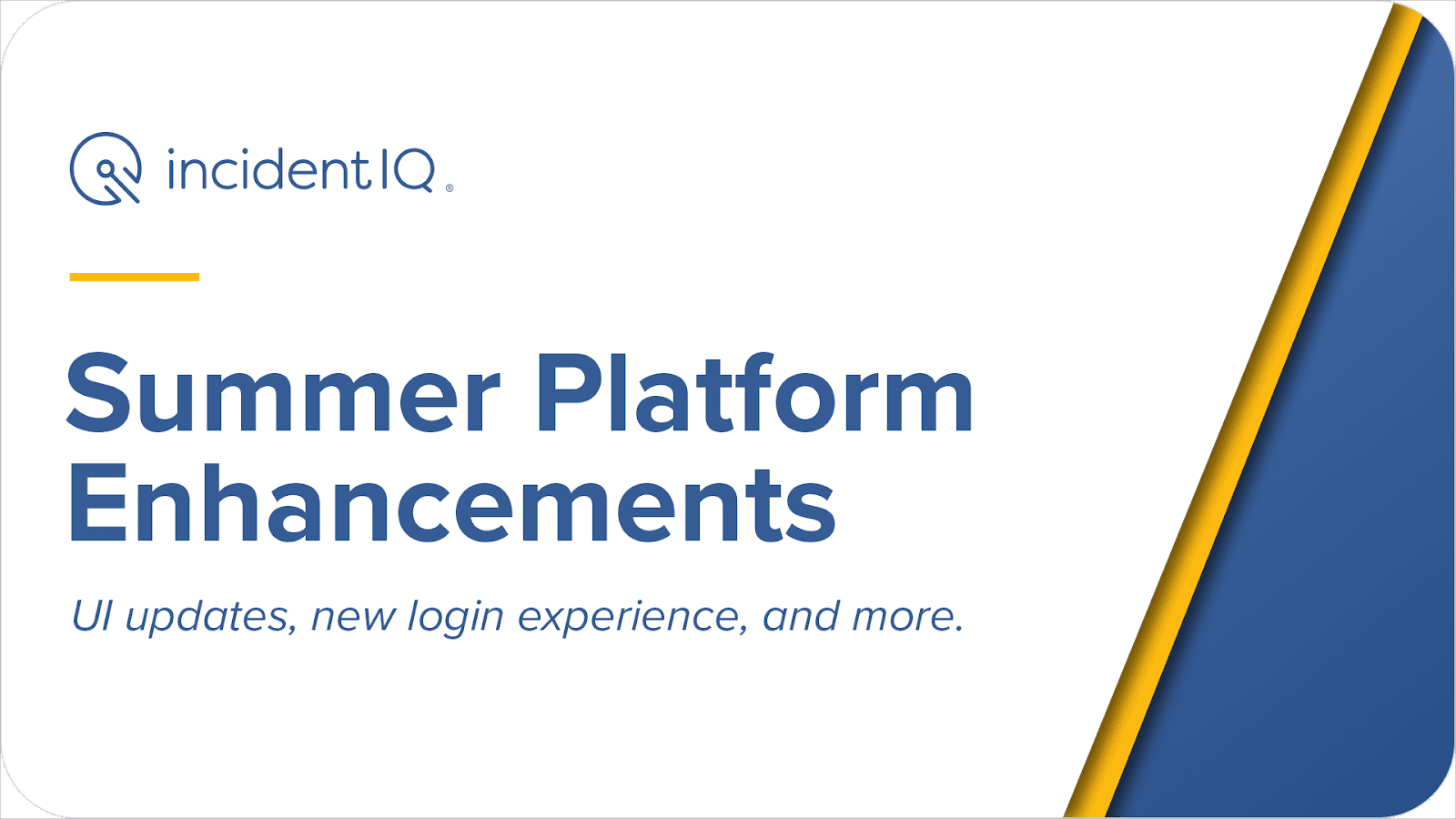 incident IQ®

Summer Platform Enhancements

UI updates, new login experience, and more.